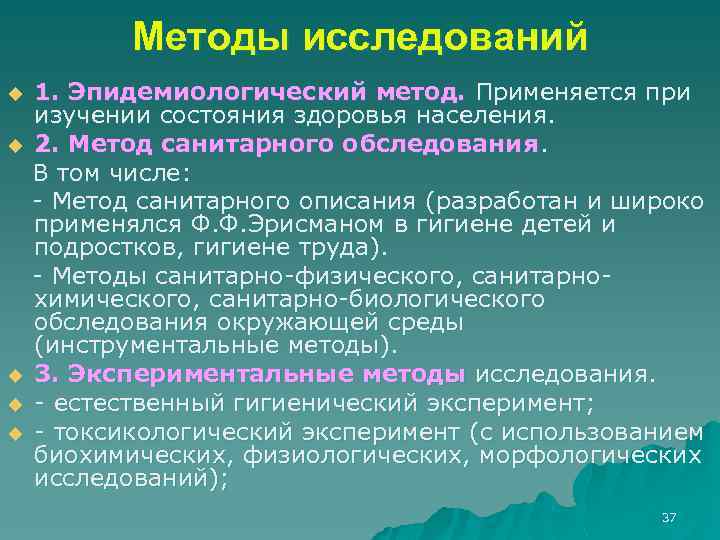 Методы исследований

1. Эпидемиологический метод. Применяется при изучении состояния здоровья населения.

2. Метод санитарного обследования.

В том числе:

- Метод санитарного описания (разработан и широко применялся Ф.Ф.Эрисманом в гигиене детей и подростков, гигиене труда).

- Методы санитарно-физического, санитарно-химического, санитарно-биологического обследования окружающей среды (инструментальные методы).

3. Экспериментальные методы исследования.

- естественный гигиенический эксперимент;

- токсикологический эксперимент (с использованием биохимических, физиологических, морфологических исследований);

37